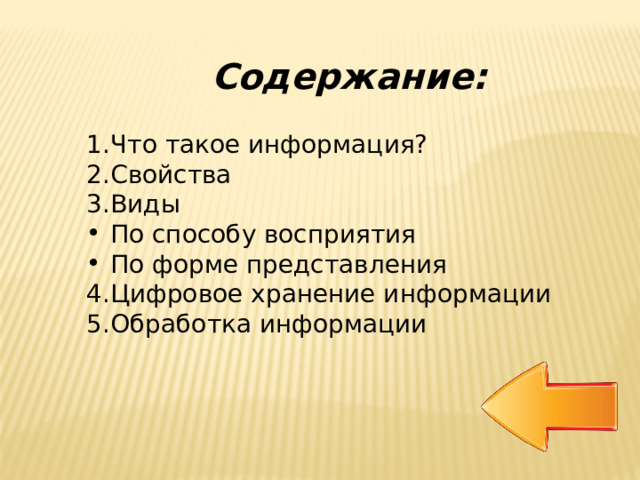 Содержание:

1.Что такое информация?
2.Свойства
3.Виды
• По способу восприятия
• По форме представления
4.Цифровое хранение информации
5.Обработка информации